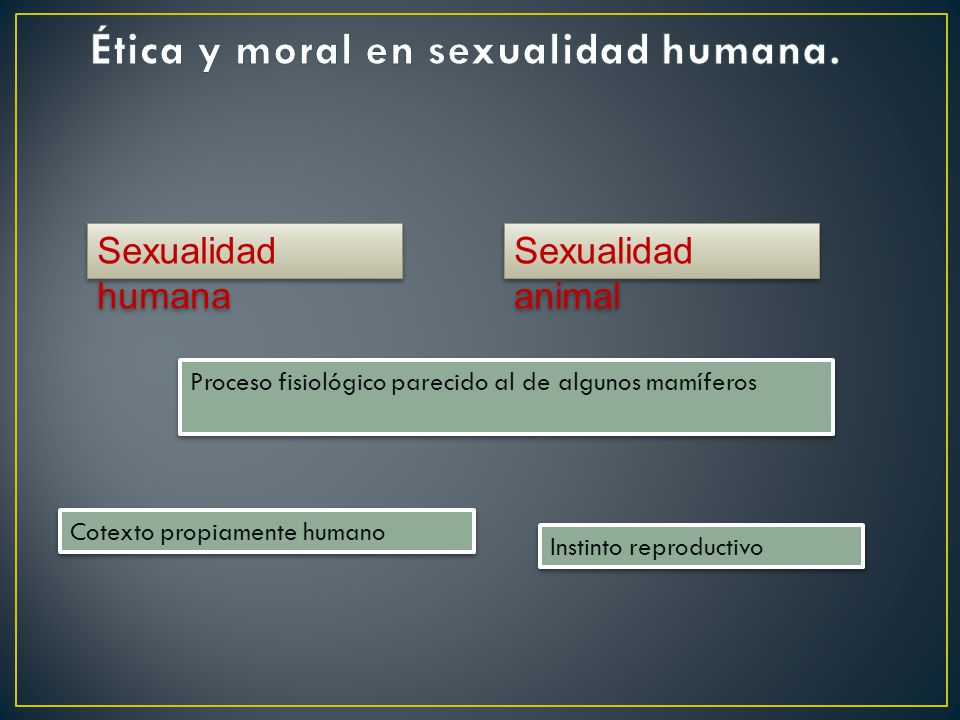 Ética y moral en sexualidad humana.

Sexualidad humana

Sexualidad animal

Proceso fisiológico parecido al de algunos mamíferos

Cotexto propiamente humano

Instinto reproductivo